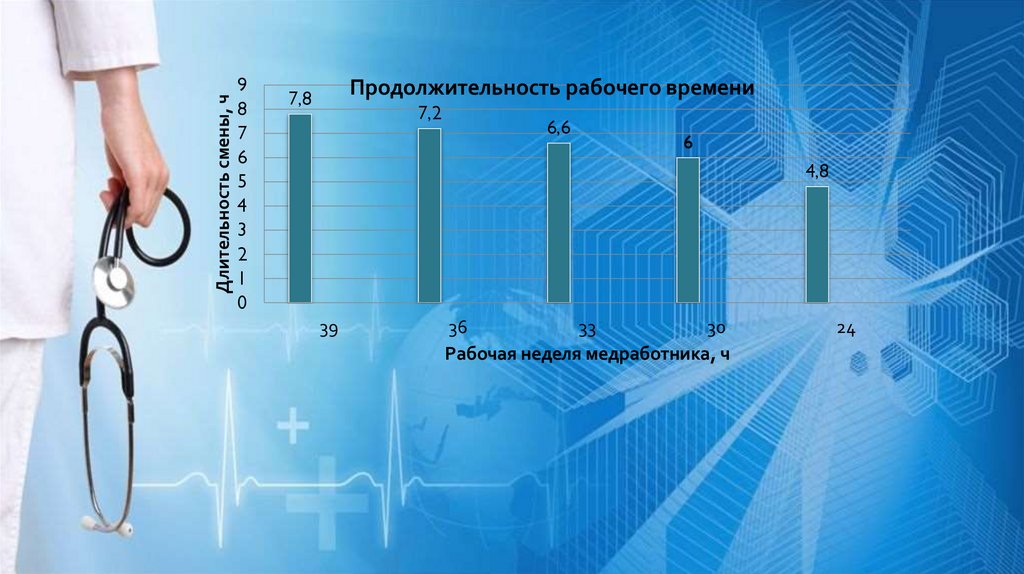 Продолжительность рабочего времени

Длительность смены, ч

9
8
7
6
5
4
3
2
1
0

7,8
7,2
6,6
6
4,8

39
36
33
30
24

Рабочая неделя медработника, ч